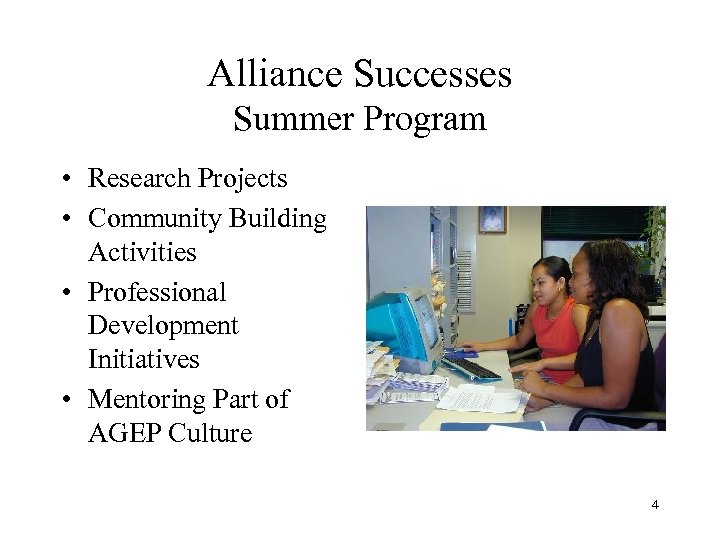 Alliance Successes
Summer Program

• Research Projects
• Community Building Activities
• Professional Development Initiatives
• Mentoring Part of AGEP Culture

4